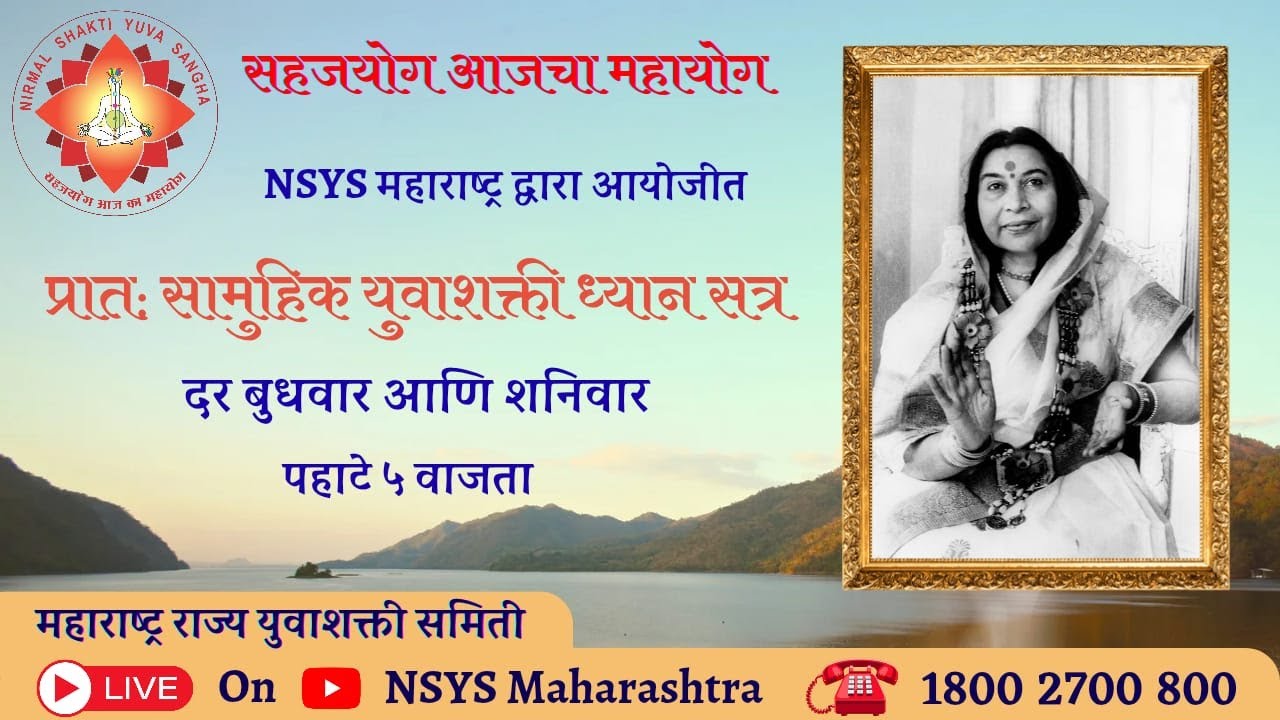 NIRMAL SHAKTI YUVA SANGHA
सहजयोग आज का महायोग

सहजयोग आजचा महायोग

NSYS महाराष्ट्र द्वारा आयोजीत

प्रातः सामुहिक युवाशक्ती ध्यान सत्र

दर बुधवार आणि शनिवार

पहाटे ५ वाजता

महाराष्ट्र राज्य युवाशक्ती समिती

LIVE On NSYS Maharashtra 1800 2700 800